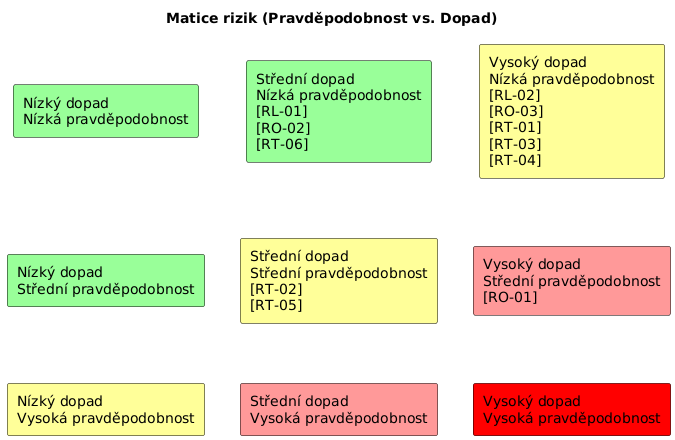 Matice rizik (Pravděpodobnost vs. Dopad)

Nízký dopad
Nízká pravděpodobnost

Střední dopad
Nízká pravděpodobnost
[RL-01]
[RO-02]
[RT-06]

Vysoký dopad
Nízká pravděpodobnost
[RL-02]
[RO-03]
[RT-01]
[RT-03]
[RT-04]

Nízký dopad
Střední pravděpodobnost

Střední dopad
Střední pravděpodobnost
[RT-02]
[RT-05]

Vysoký dopad
Střední pravděpodobnost
[RO-01]

Nízký dopad
Vysoká pravděpodobnost

Střední dopad
Vysoká pravděpodobnost

Vysoký dopad
Vysoká pravděpodobnost